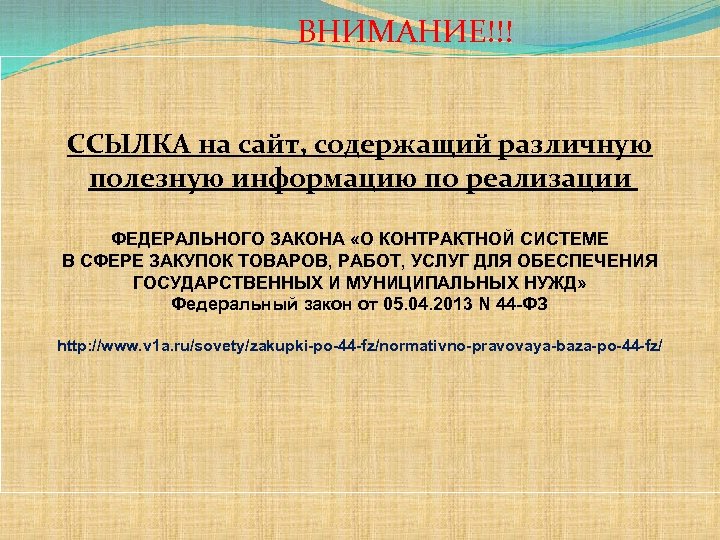 ВНИМАНИЕ!!!

ССЫЛКА на сайт, содержащий различную полезную информацию по реализации

ФЕДЕРАЛЬНОГО ЗАКОНА «О КОНТРАКТНОЙ СИСТЕМЕ В СФЕРЕ ЗАКУПОК ТОВАРОВ, РАБОТ, УСЛУГ ДЛЯ ОБЕСПЕЧЕНИЯ ГОСУДАРСТВЕННЫХ И МУНИЦИПАЛЬНЫХ НУЖД»
Федеральный закон от 05.04.2013 N 44-ФЗ

http://www.v1a.ru/sovety/zakupki-po-44-fz/normativno-pravovaya-baza-po-44-fz/